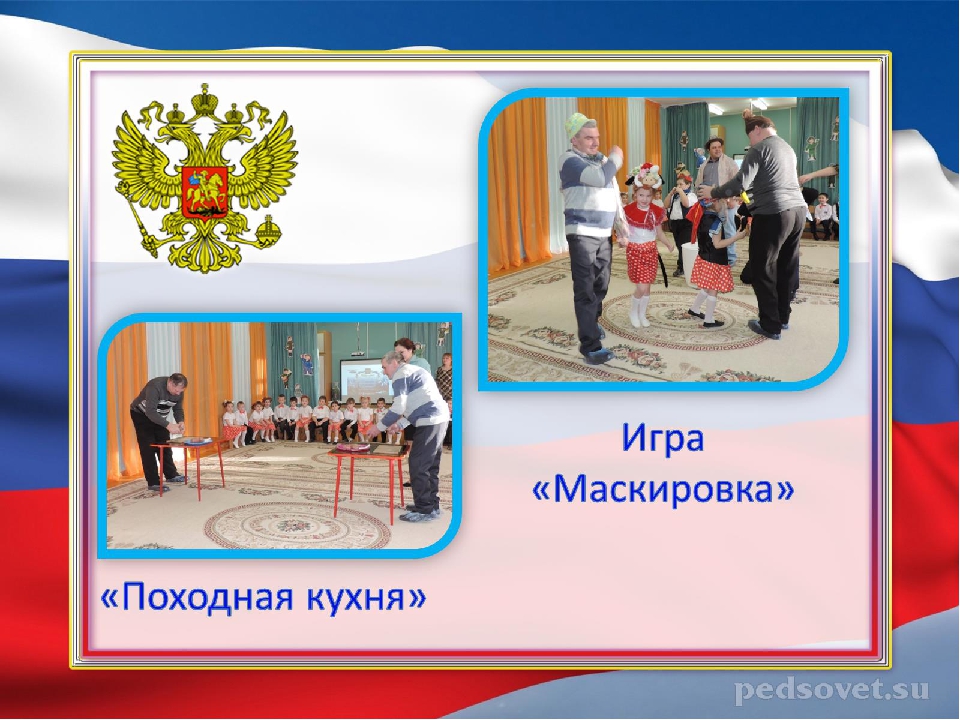 Игра «Маскировка»

«Походная кухня»

pedsovet.su